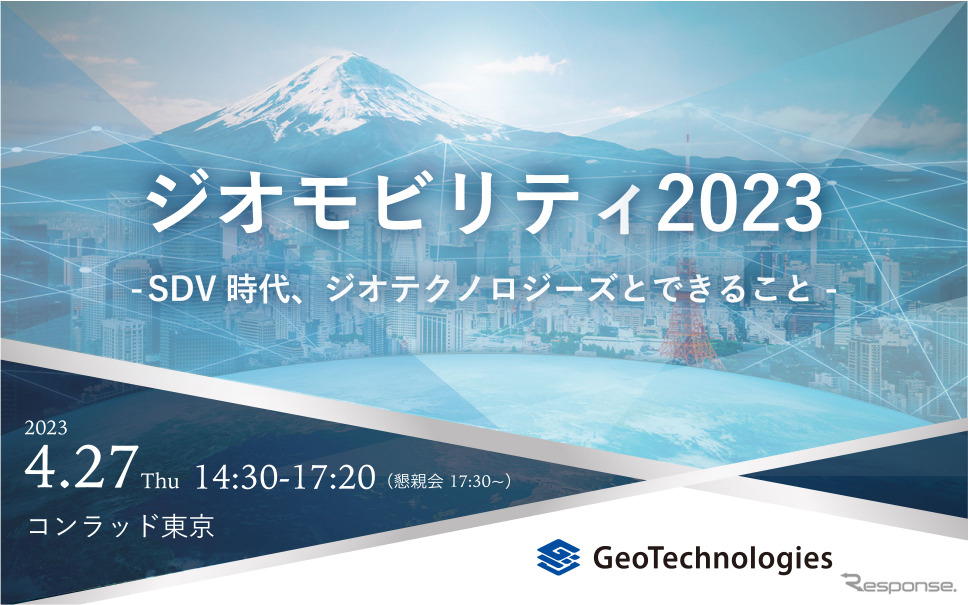 ジオモビリティ2023

- SDV 時代、ジオテクノロジーズとできること -

2023
4.27 Thu 14:30-17:20 (懇親会 17:30~)
コンラッド東京

GeoTechnologies

Response.